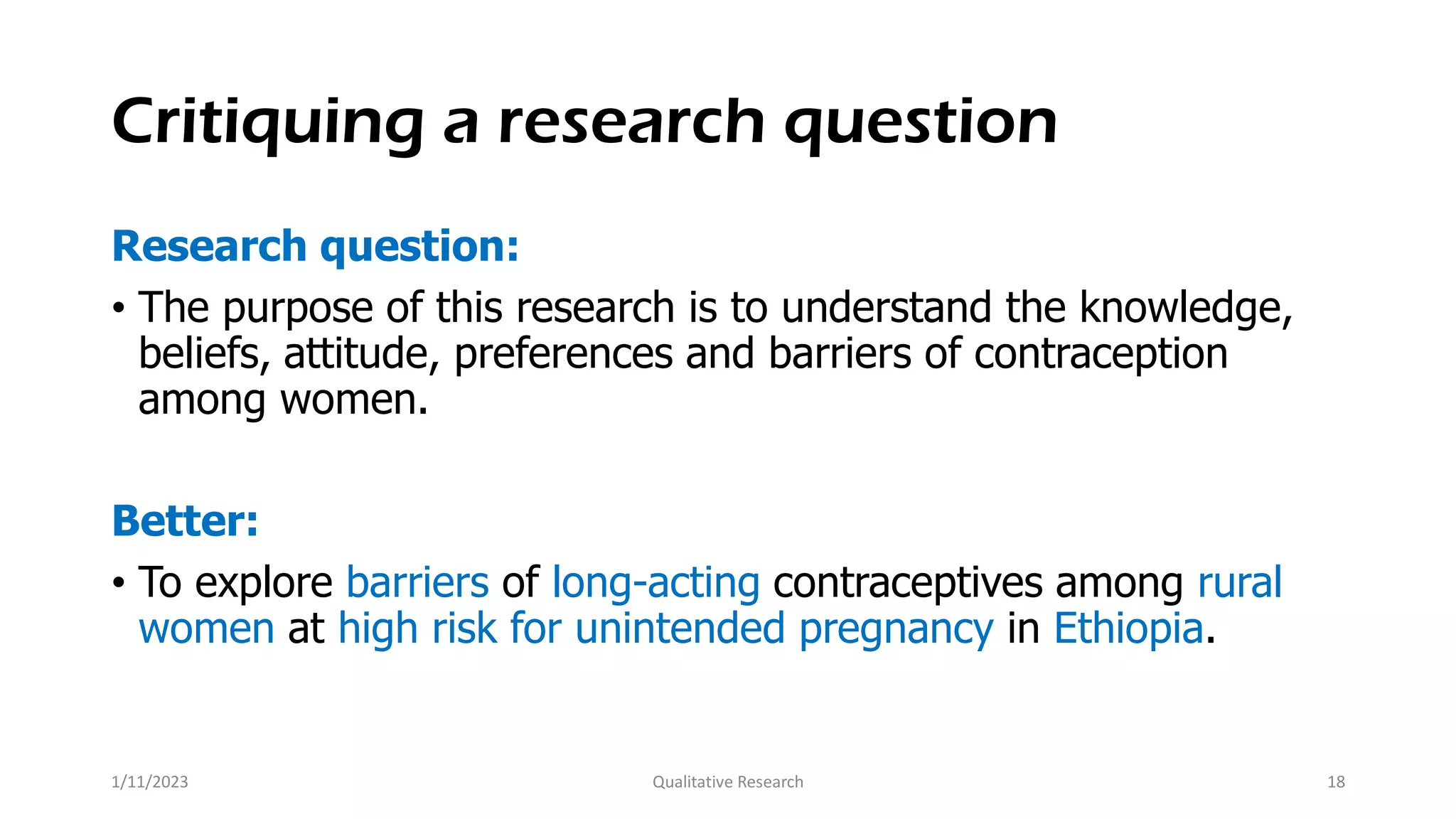 Critiquing a research question

Research question:

• The purpose of this research is to understand the knowledge, beliefs, attitude, preferences and barriers of contraception among women.

Better:

• To explore barriers of long-acting contraceptives among rural women at high risk for unintended pregnancy in Ethiopia.

1/11/2023 Qualitative Research 18